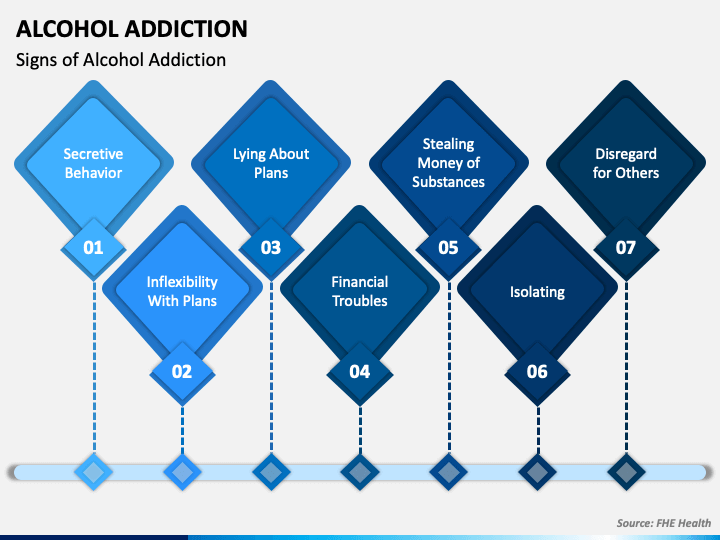 ALCOHOL ADDICTION

Signs of Alcohol Addiction

Secretive Behavior

01

Inflexibility With Plans

02

Lying About Plans

03

Financial Troubles

04

Stealing Money of Substances

05

Isolating

06

Disregard for Others

07

Source: FHE Health